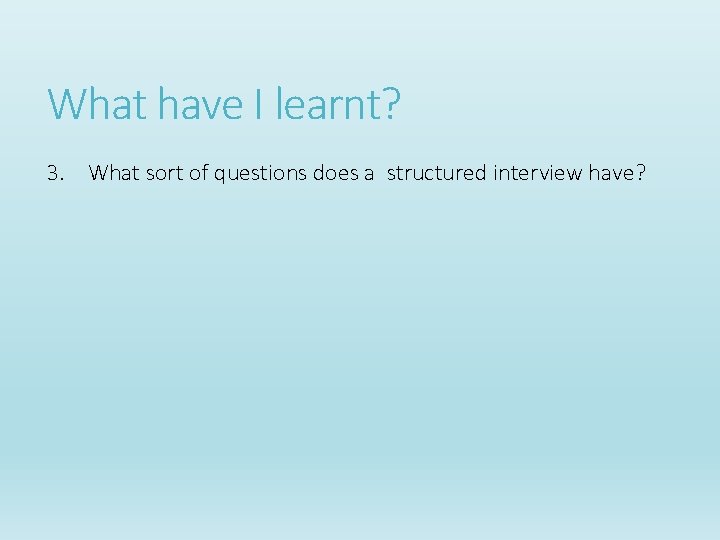 What have I learnt?

3. What sort of questions does a structured interview have?